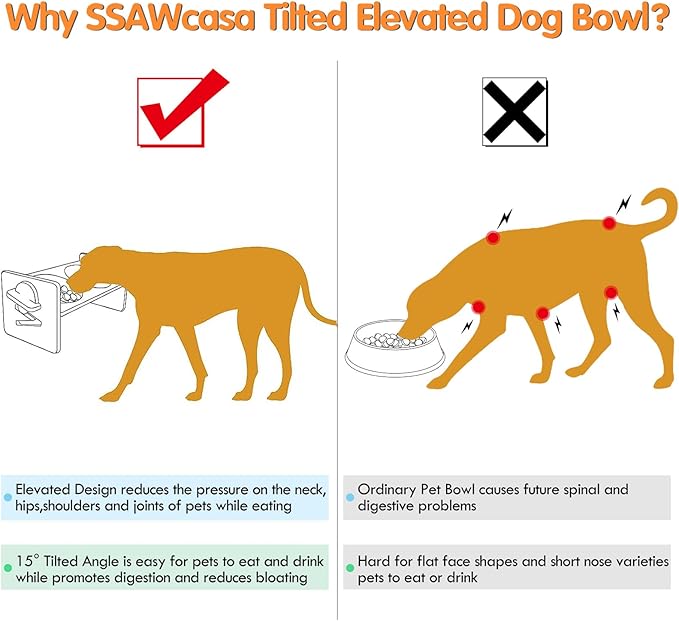 Why SSAWcasa Tilted Elevated Dog Bowl?

Elevated Design reduces the pressure on the neck, hips,shoulders and joints of pets while eating

15° Tilted Angle is easy for pets to eat and drink while promotes digestion and reduces bloating

Ordinary Pet Bowl causes future spinal and digestive problems

Hard for flat face shapes and short nose varieties pets to eat or drink